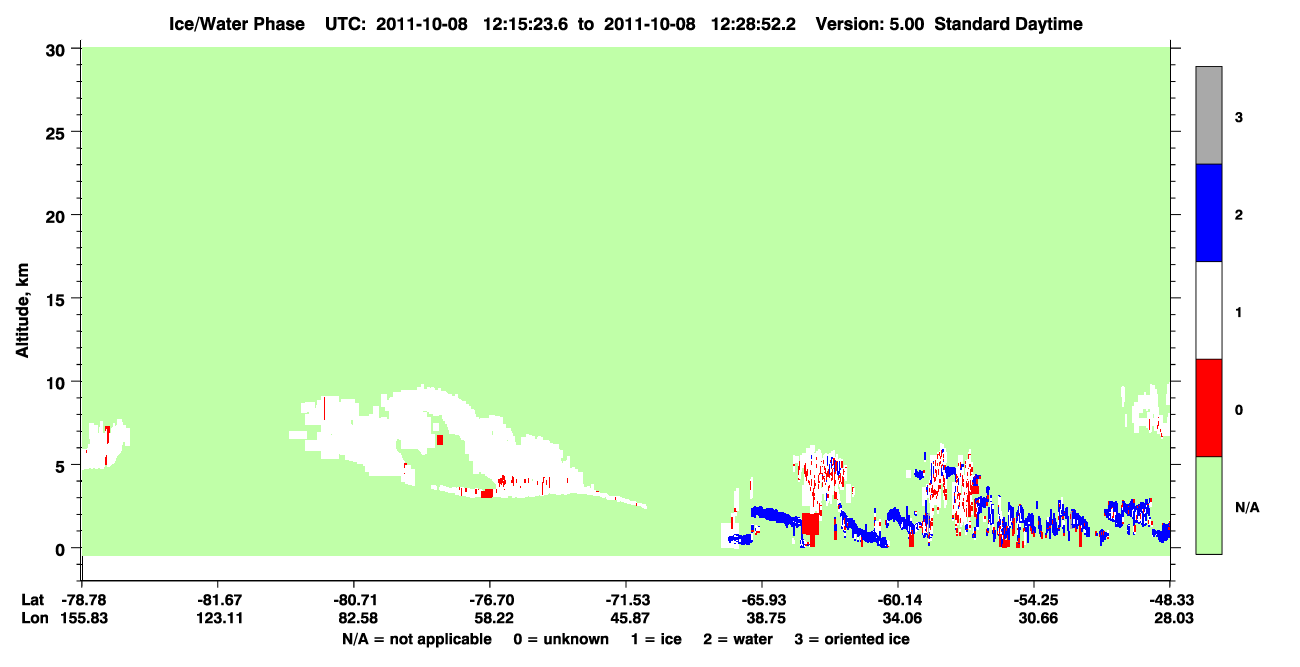 Ice/Water Phase UTC: 2011-10-08 12:15:23.6 to 2011-10-08 12:28:52.2 Version: 5.00 Standard Daytime

Altitude, km

30
25
20
15
10
5
0

3
2
1
0
N/A

| Lat | -78.78 | -81.67 | -80.71 | -76.70 | -71.53 | -65.93 | -60.14 | -54.25 | -48.33 |
|---|---|---|---|---|---|---|---|---|---|
| Lon | 155.83 | 123.11 | 82.58 | 58.22 | 45.87 | 38.75 | 34.06 | 30.66 | 28.03 |

N/A = not applicable 0 = unknown 1 = ice 2 = water 3 = oriented ice